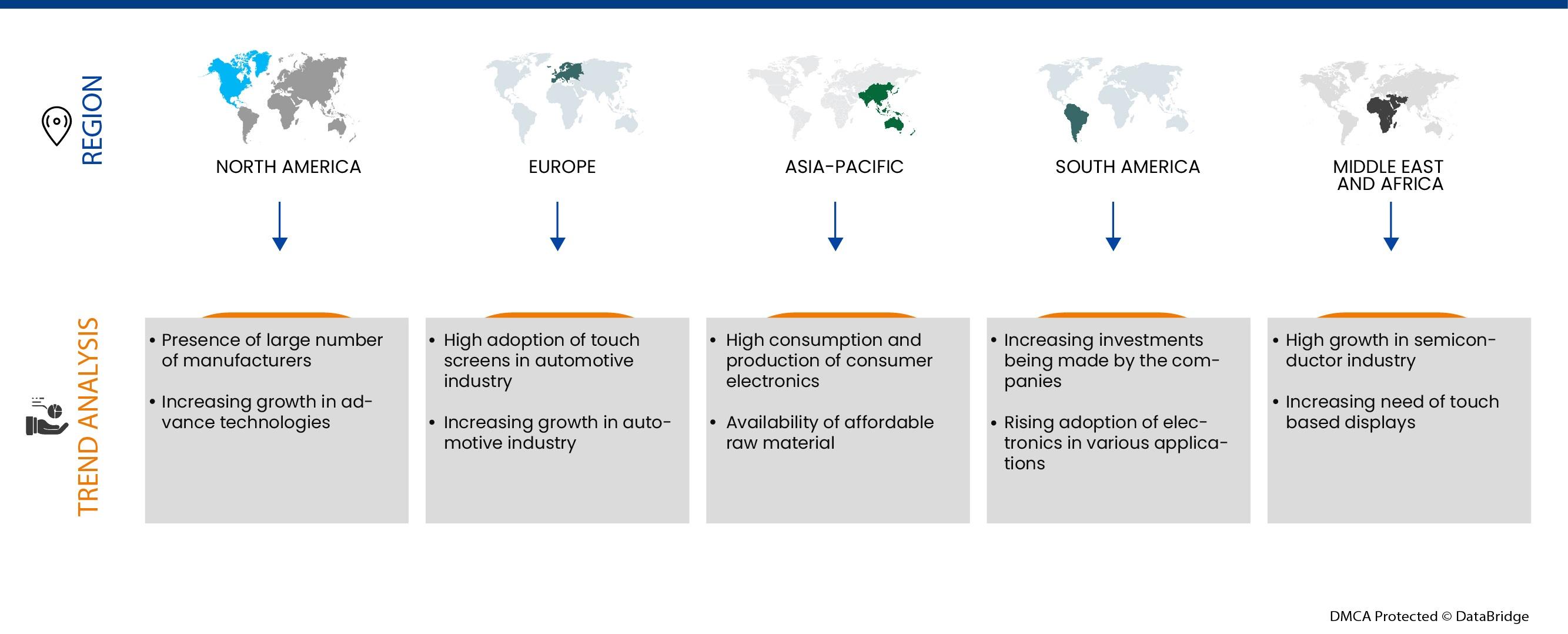 REGION

NORTH AMERICA

EUROPE

ASIA-PACIFIC

SOUTH AMERICA

MIDDLE EAST AND AFRICA

TREND ANALYSIS

• Presence of large number of manufacturers

• Increasing growth in advance technologies

• High adoption of touch screens in automotive industry

• Increasing growth in automotive industry

• High consumption and production of consumer electronics

• Availability of affordable raw material

• Increasing investments being made by the companies

• Rising adoption of electronics in various applications

• High growth in semiconductor industry

• Increasing need of touch based displays

DMCA Protected © DataBridge